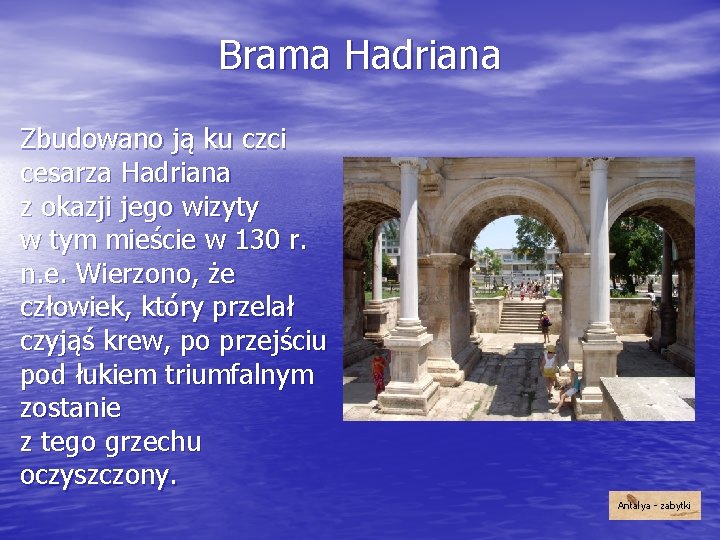 Brama Hadriana

Zbudowano ją ku czci cesarza Hadriana z okazji jego wizyty w tym mieście w 130 r. n.e. Wierzono, że człowiek, który przelał czyjąś krew, po przejściu pod łukiem triumfalnym zostanie z tego grzechu oczyszczony.

Antalya - zabytki